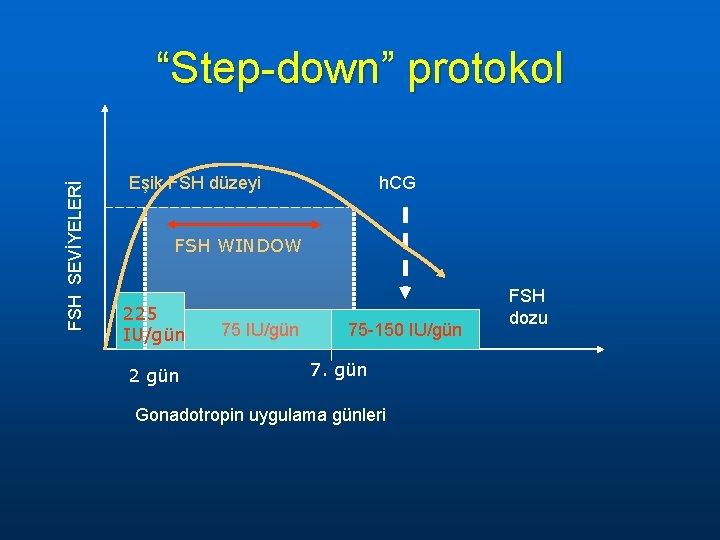 “Step-down” protokol

FSH SEVİYELERİ

Eşik FSH düzeyi

h.CG

FSH WINDOW

225 IU/gün

75 IU/gün

75-150 IU/gün

FSH dozu

2 gün

7. gün

Gonadotropin uygulama günleri